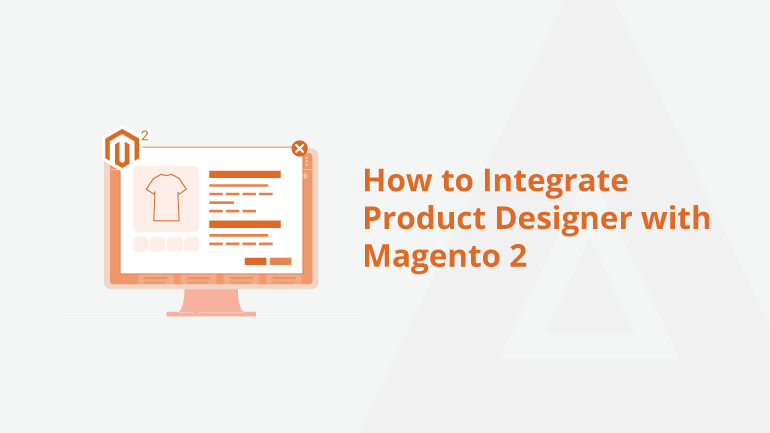 2

How to Integrate Product Designer with Magento 2